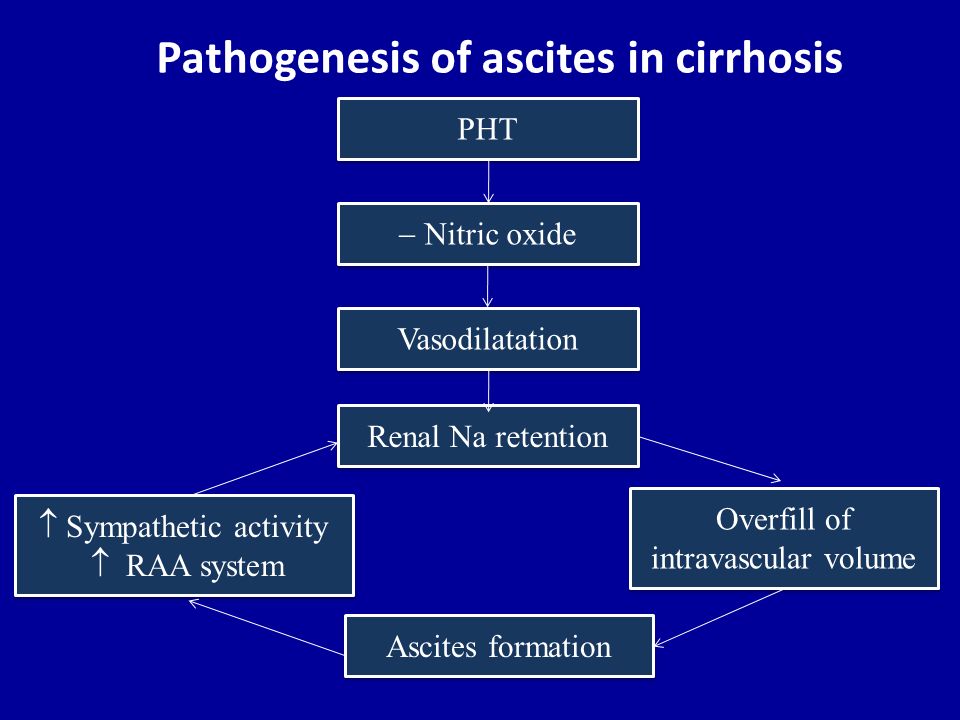 Pathogenesis of ascites in cirrhosis

PHT

– Nitric oxide

Vasodilatation

Renal Na retention

Overfill of intravascular volume

Ascites formation

↑ Sympathetic activity
↑ RAA system